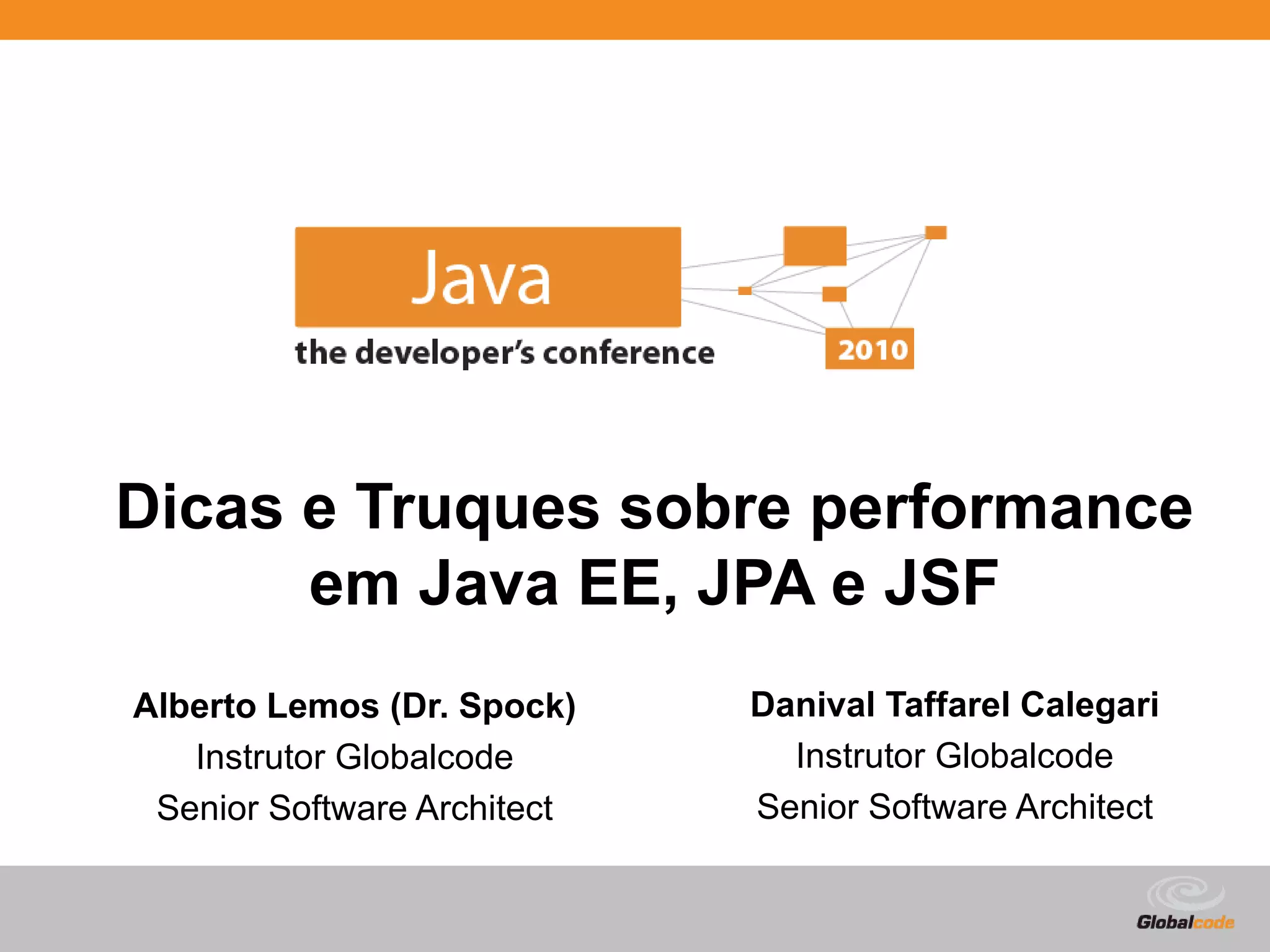 Java
the developer's conference
2010

Dicas e Truques sobre performance em Java EE, JPA e JSF

Alberto Lemos (Dr. Spock)
Instrutor Globalcode
Senior Software Architect

Danival Taffarel Calegari
Instrutor Globalcode
Senior Software Architect

Globalcode